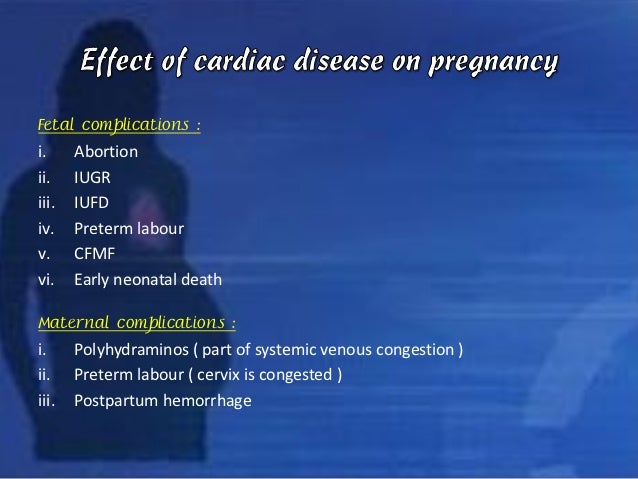 Effect of cardiac disease on pregnancy

Fetal complications :
i. Abortion
ii. IUGR
iii. IUFD
iv. Preterm labour
v. CFMF
vi. Early neonatal death

Maternal complications :
i. Polyhydraminos ( part of systemic venous congestion )
ii. Preterm labour ( cervix is congested )
iii. Postpartum hemorrhage